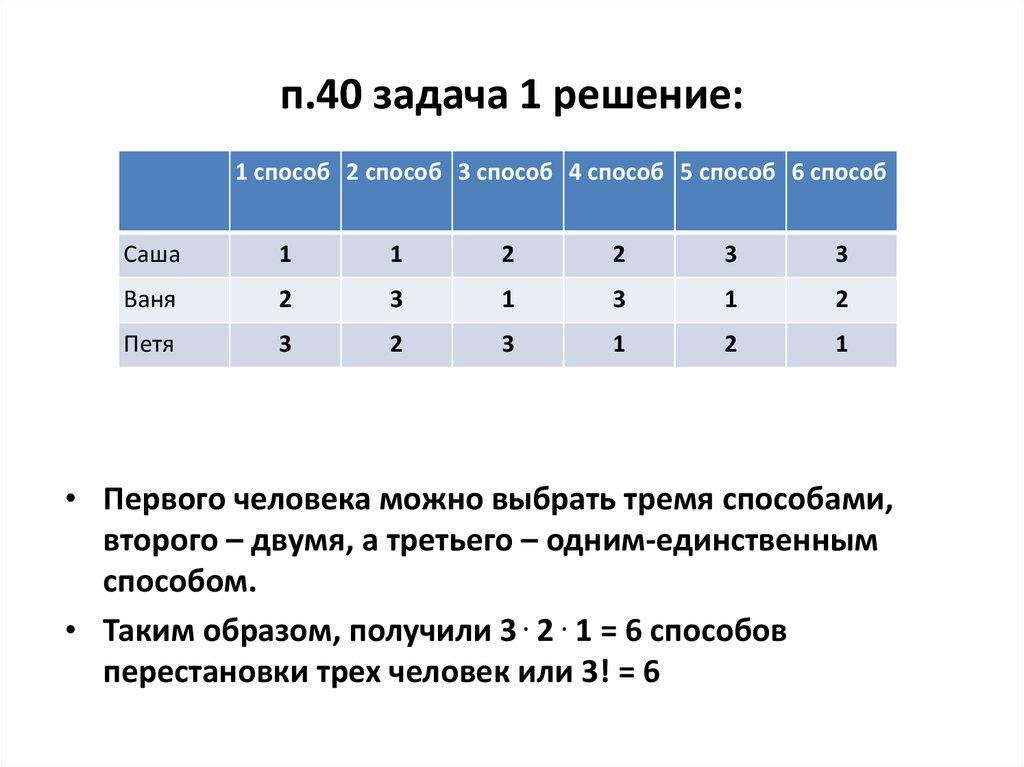 п.40 задача 1 решение:

| | 1 способ | 2 способ | 3 способ | 4 способ | 5 способ | 6 способ |
|---|---|---|---|---|---|---|
| Саша | 1 | 1 | 2 | 2 | 3 | 3 |
| Ваня | 2 | 3 | 1 | 3 | 1 | 2 |
| Петя | 3 | 2 | 3 | 1 | 2 | 1 |

• Первого человека можно выбрать тремя способами, второго – двумя, а третьего – одним-единственным способом.

• Таким образом, получили $3 \cdot 2 \cdot 1 = 6$ способов перестановки трех человек или $3! = 6$